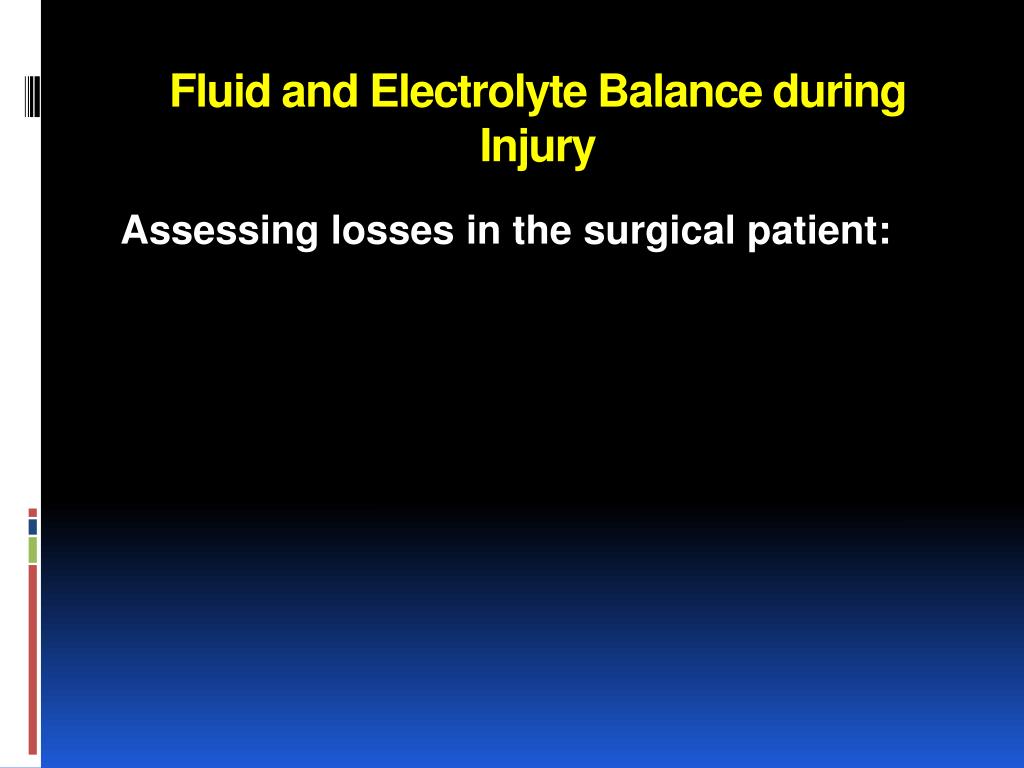 Fluid and Electrolyte Balance during Injury

Assessing losses in the surgical patient: